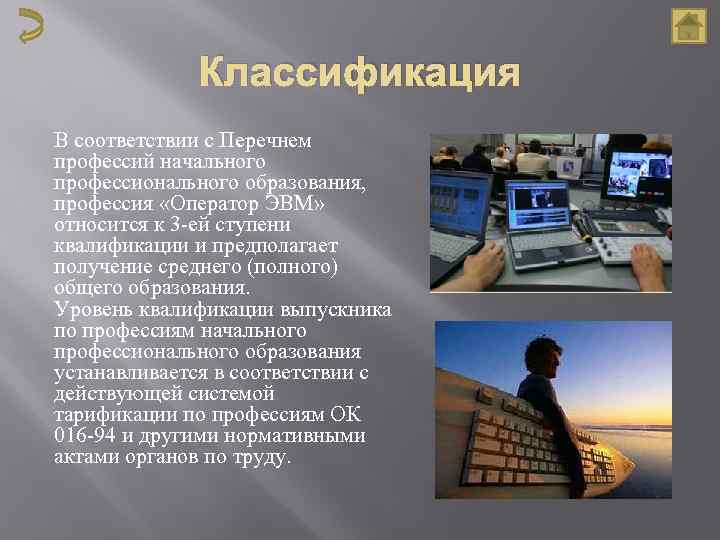 Классификация

В соответствии с Перечнем профессий начального профессионального образования, профессия «Оператор ЭВМ» относится к 3-ей ступени квалификации и предполагает получение среднего (полного) общего образования.
Уровень квалификации выпускника по профессиям начального профессионального образования устанавливается в соответствии с действующей системой тарификации по профессиям ОК 016-94 и другими нормативными актами органов по труду.